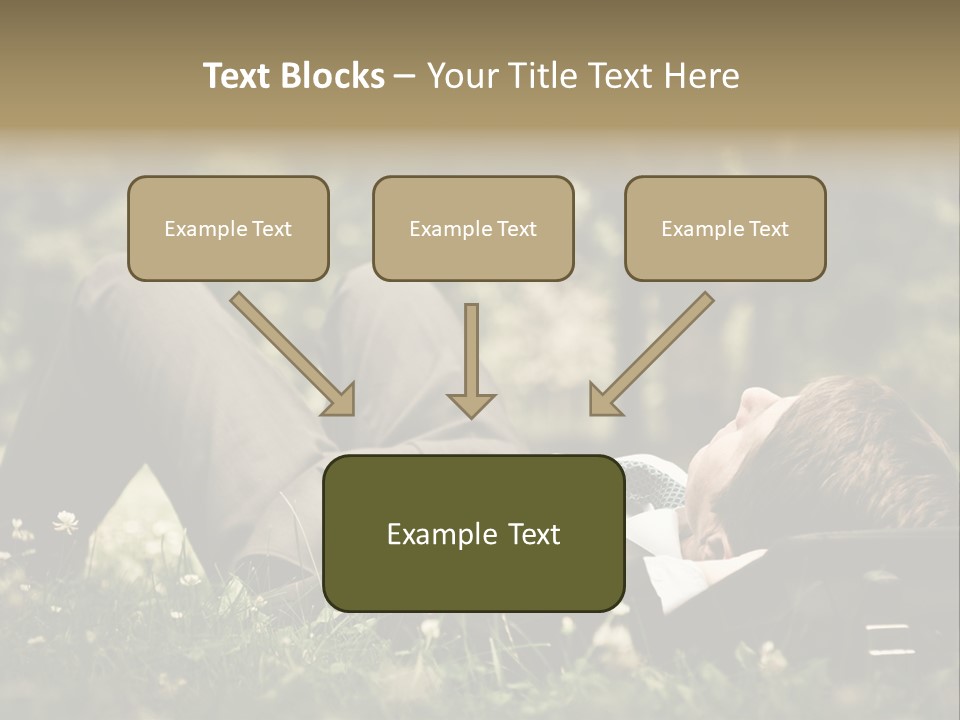 Text Blocks – Your Title Text Here

Example Text

Example Text

Example Text

Example Text